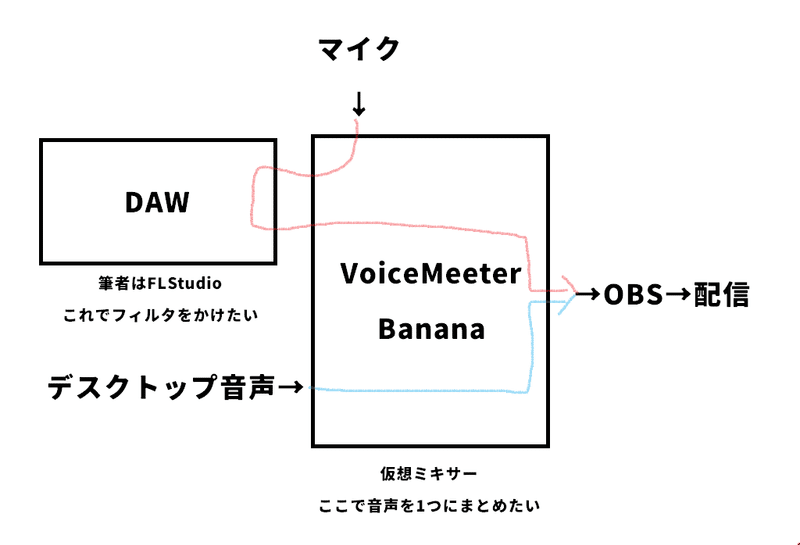 マイク
↓

DAW

筆者はFLStudio
これでフィルタをかけたい

VoiceMeeter
Banana

→OBS→配信

デスクトップ音声→

仮想ミキサー
ここで音声を1つにまとめたい